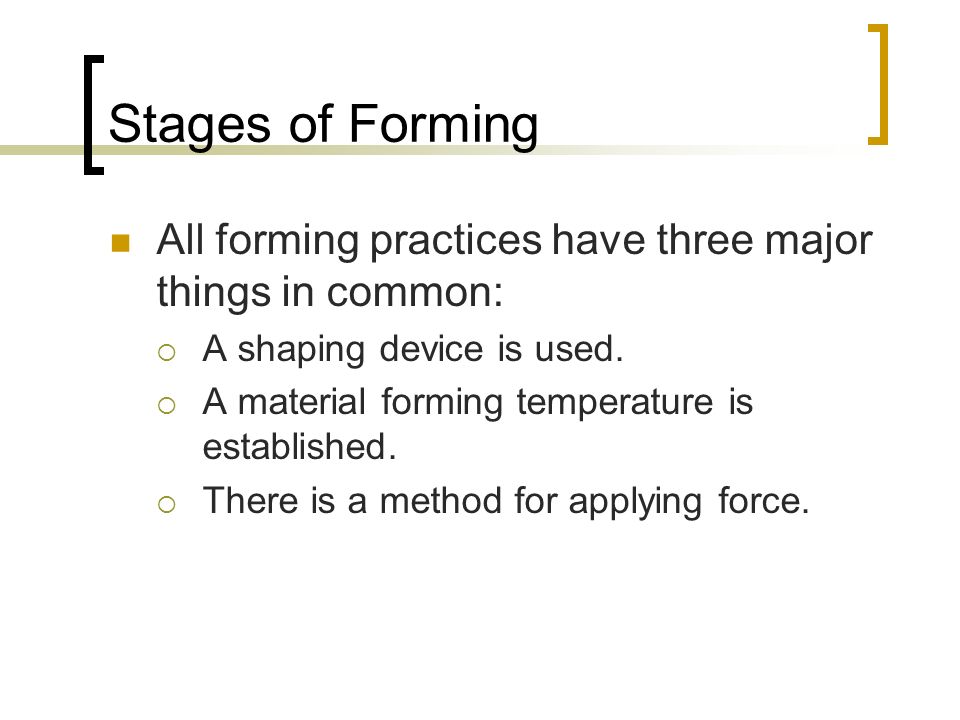 Stages of Forming

All forming practices have three major things in common:

A shaping device is used.

A material forming temperature is established.

There is a method for applying force.